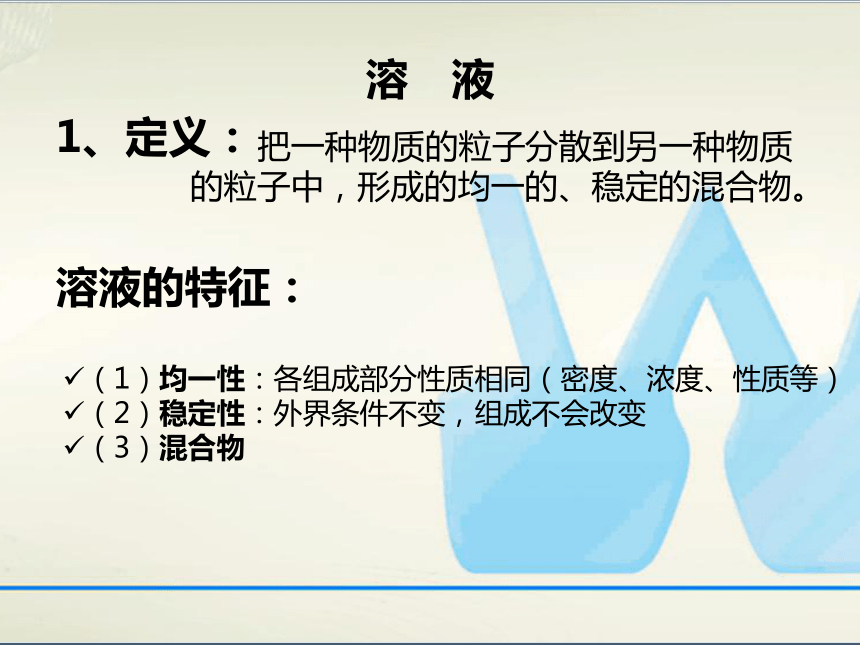 溶　液

1、定义：把一种物质的粒子分散到另一种物质的粒子中，形成的均一的、稳定的混合物。

溶液的特征：

✓（1）均一性：各组成部分性质相同（密度、浓度、性质等）
✓（2）稳定性：外界条件不变，组成不会改变
✓（3）混合物